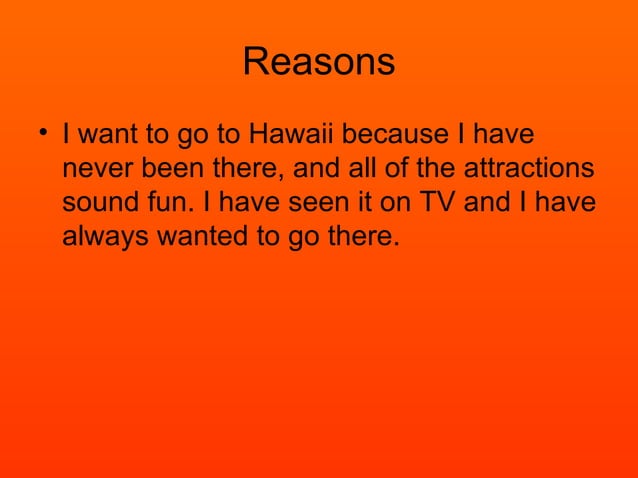 Reasons

• I want to go to Hawaii because I have never been there, and all of the attractions sound fun. I have seen it on TV and I have always wanted to go there.